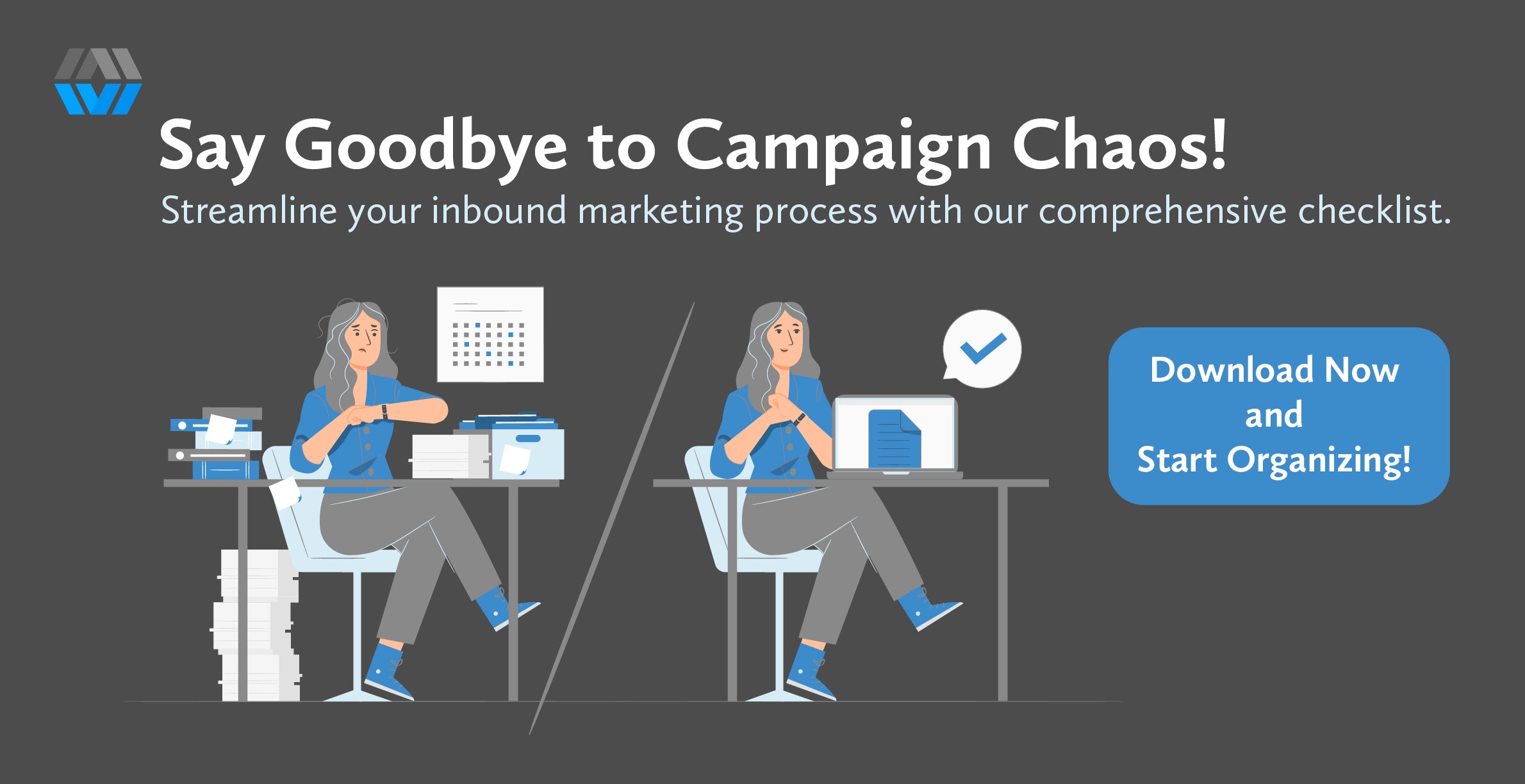 Say Goodbye to Campaign Chaos!
Streamline your inbound marketing process with our comprehensive checklist.

Download Now
and
Start Organizing!